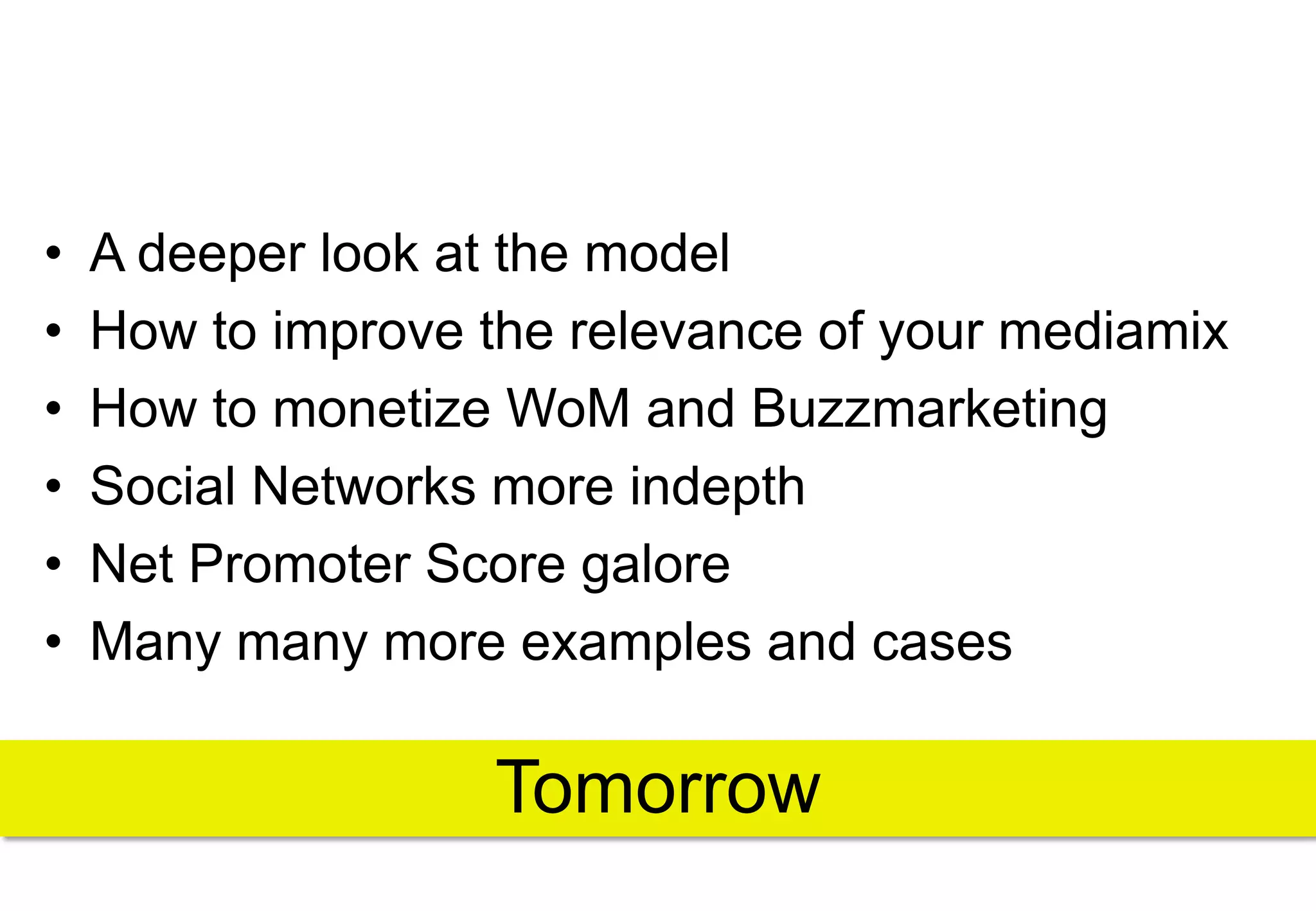 • A deeper look at the model
• How to improve the relevance of your mediamix
• How to monetize WoM and Buzzmarketing
• Social Networks more indepth
• Net Promoter Score galore
• Many many more examples and cases

Tomorrow